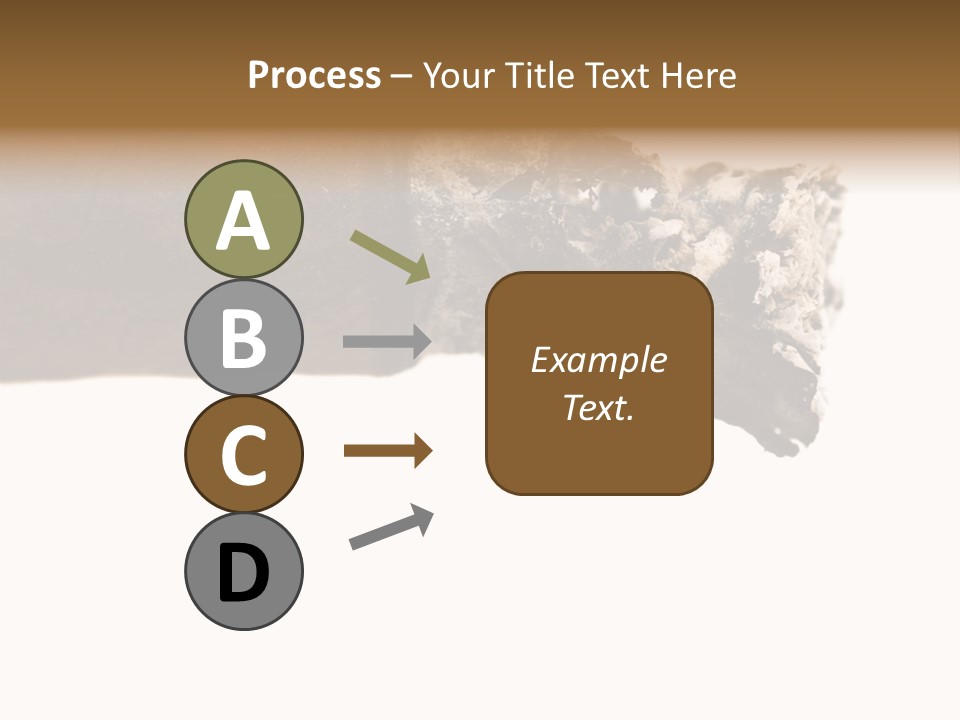 Process – Your Title Text Here

A

B

C

D

Example Text.